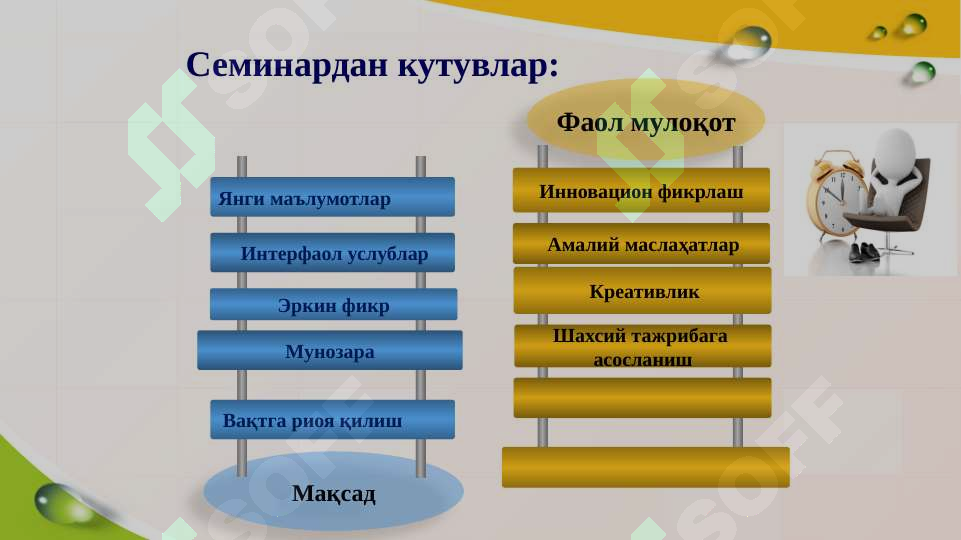 Семинардан кутувлар:

Янги маълумотлар

Интерфаол услублар

Эркин фикр

Мунозара

Вақтга риоя қилиш

Мақсад

Фаол мулоқот

Инновацион фикрлаш

Амалий маслаҳатлар

Креативлик

Шахсий тажрибага асосланиш

SOFF